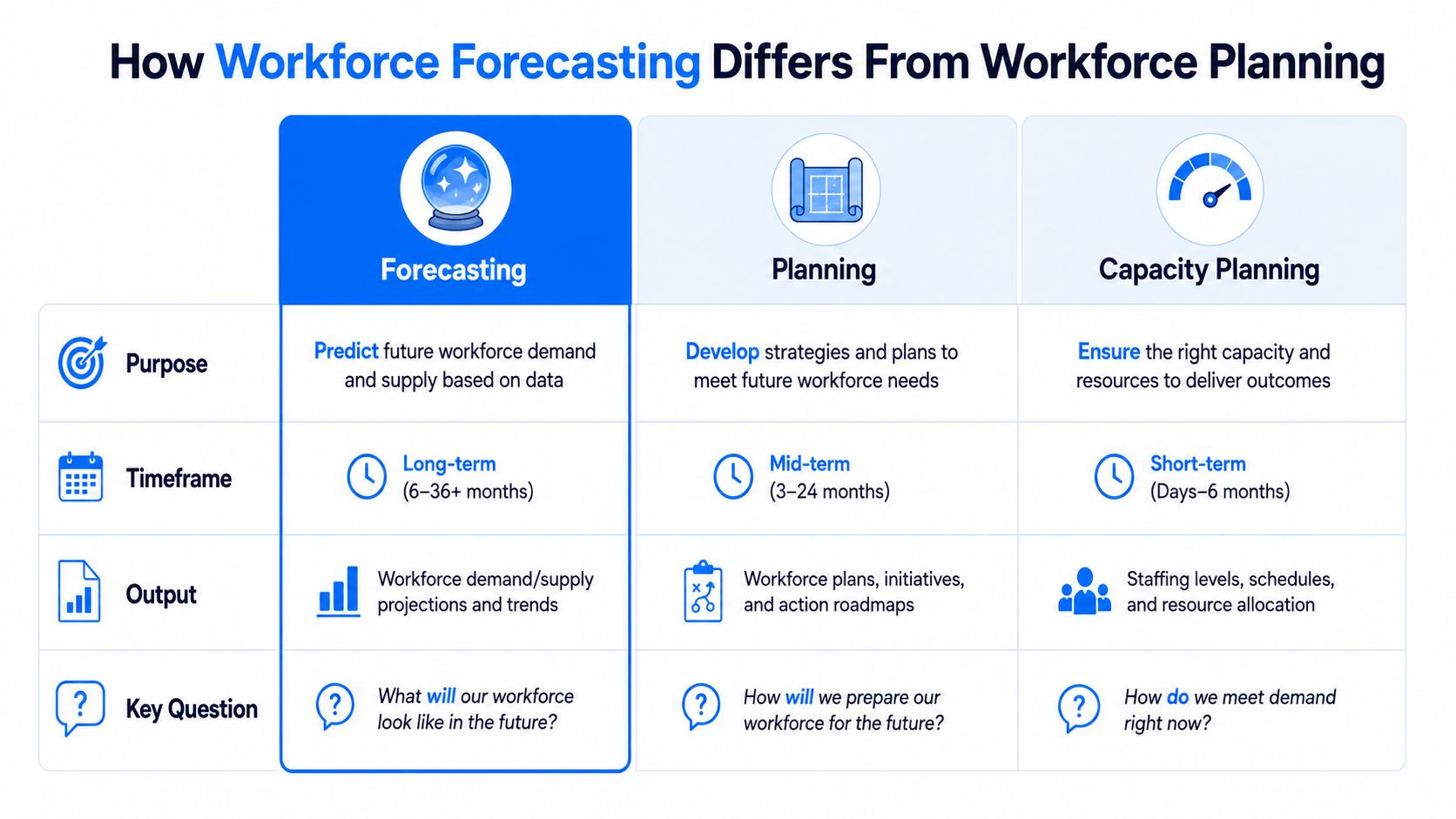 How Workforce Forecasting Differs From Workforce Planning

| | Forecasting | Planning | Capacity Planning |
|---|---|---|---|
| Purpose | Predict future workforce demand and supply based on data | Develop strategies and plans to meet future workforce needs | Ensure the right capacity and resources to deliver outcomes |
| Timeframe | Long-term (6–36+ months) | Mid-term (3–24 months) | Short-term (Days–6 months) |
| Output | Workforce demand/supply projections and trends | Workforce plans, initiatives, and action roadmaps | Staffing levels, schedules, and resource allocation |
| Key Question | What will our workforce look like in the future? | How will we prepare our workforce for the future? | How do we meet demand right now? |